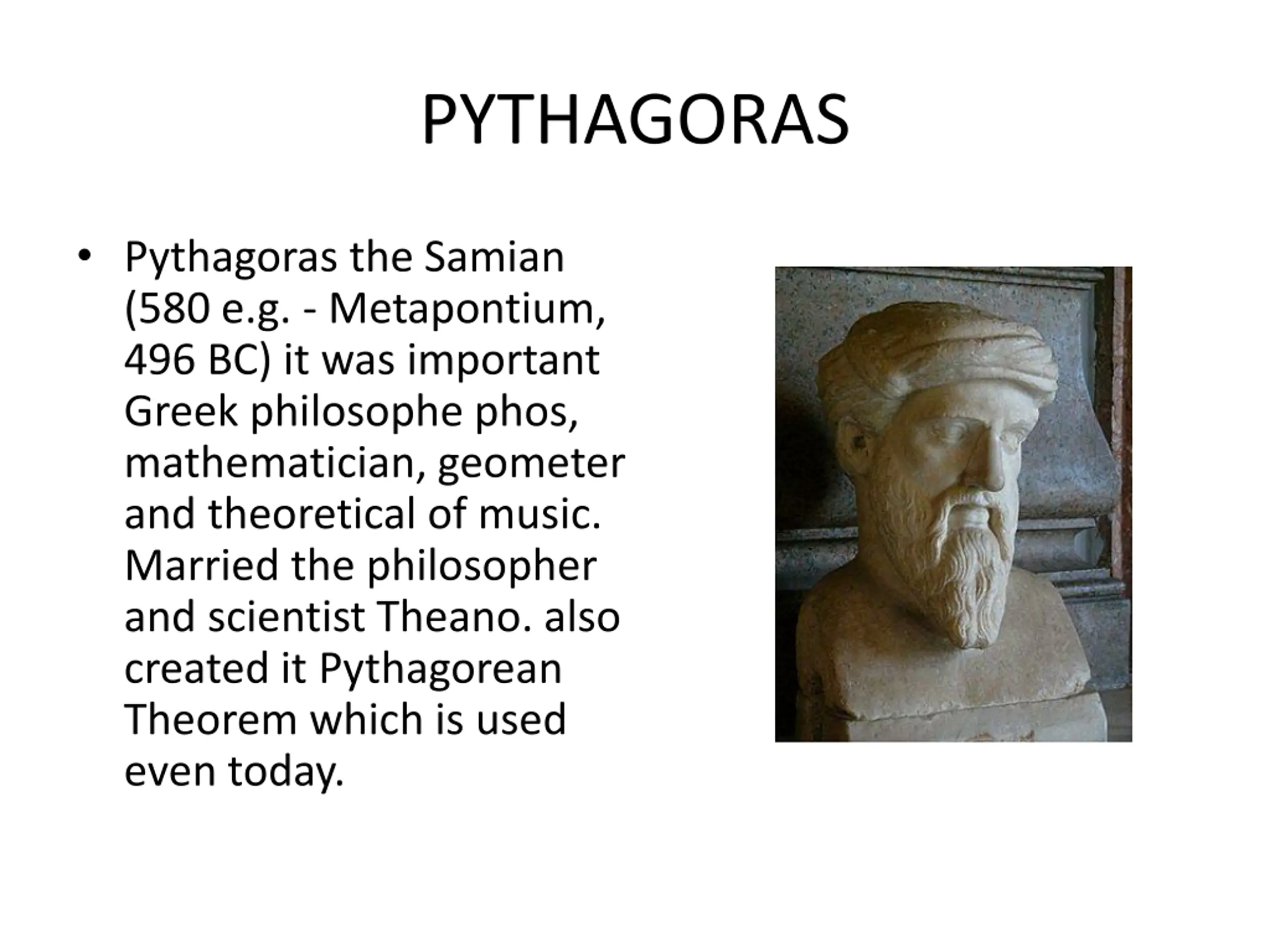 PYTHAGORAS

• Pythagoras the Samian (580 e.g. - Metapontium, 496 BC) it was important Greek philosophe phos, mathematician, geometer and theoretical of music. Married the philosopher and scientist Theano. also created it Pythagorean Theorem which is used even today.